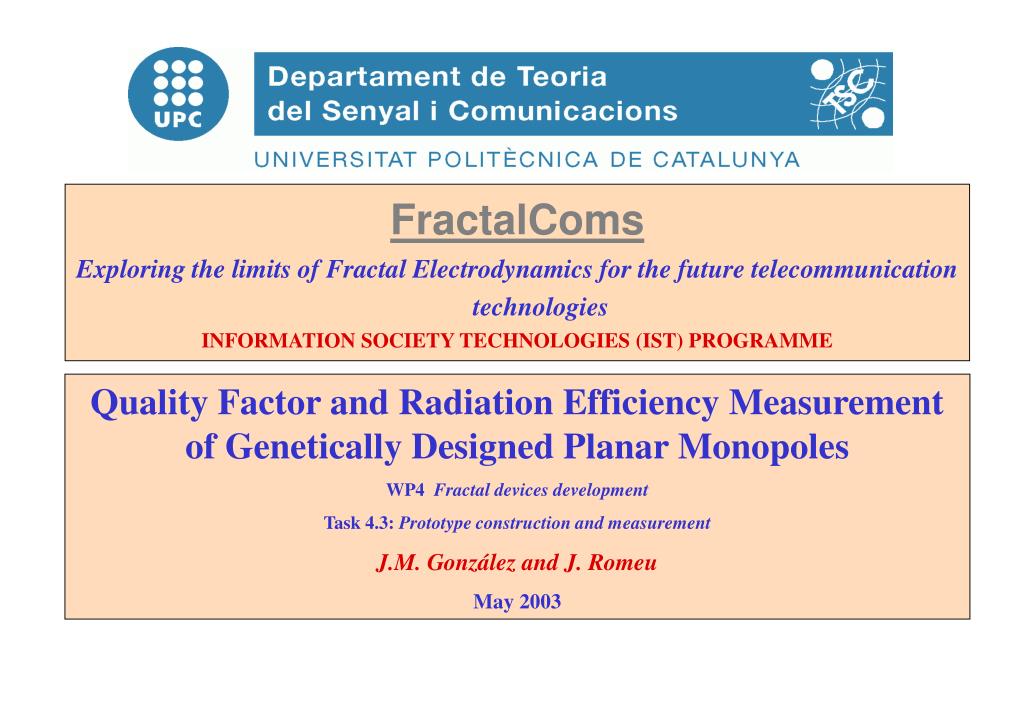 UPC

Departament de Teoria del Senyal i Comunicacions

TSC

UNIVERSITAT POLITÈCNICA DE CATALUNYA

FractalComs

Exploring the limits of Fractal Electrodynamics for the future telecommunication technologies

INFORMATION SOCIETY TECHNOLOGIES (IST) PROGRAMME

Quality Factor and Radiation Efficiency Measurement of Genetically Designed Planar Monopoles

WP4 Fractal devices development

Task 4.3: Prototype construction and measurement

J.M. González and J. Romeu

May 2003